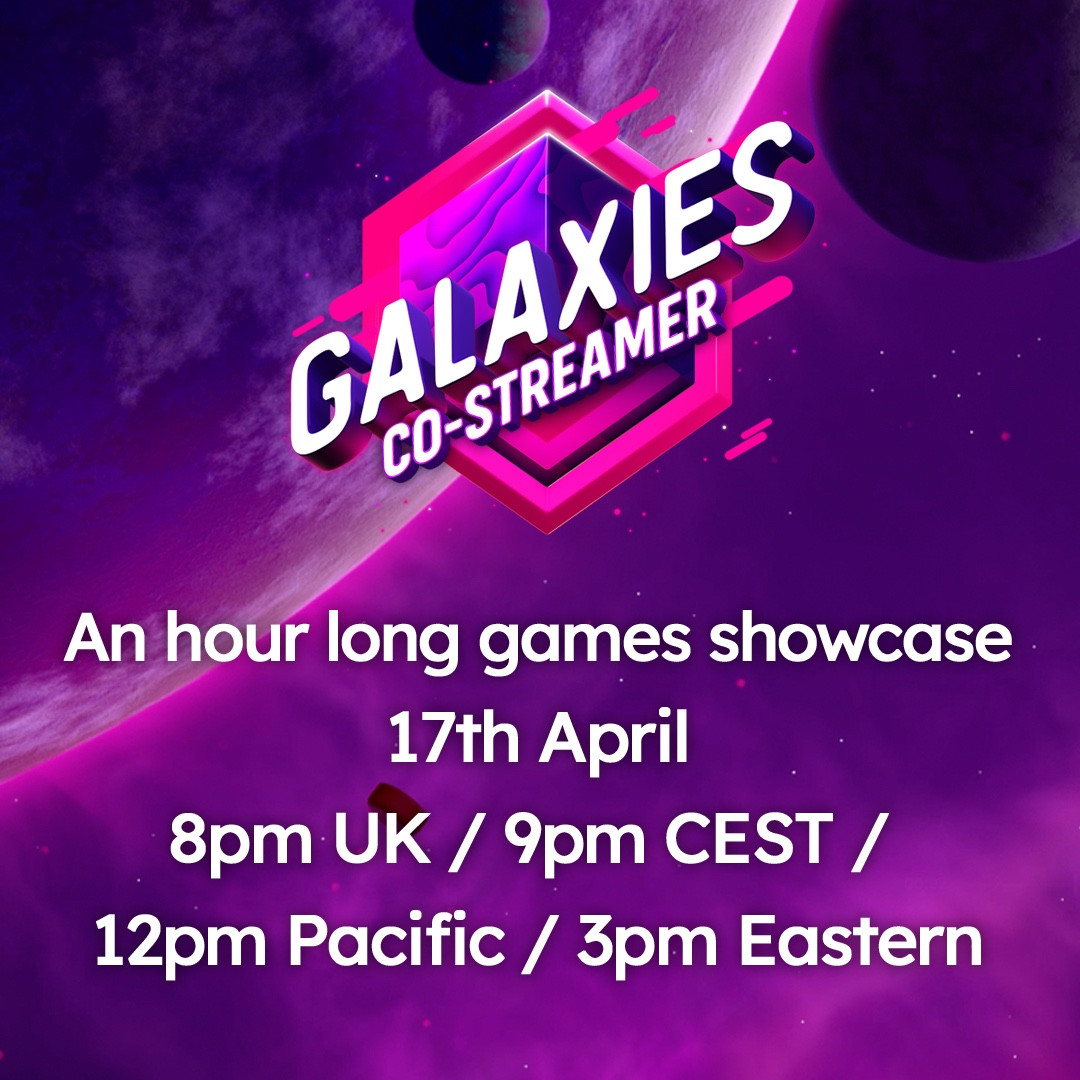 GALAXIES
CO-STREAMER

An hour long games showcase
17th April
8pm UK / 9pm CEST /
12pm Pacific / 3pm Eastern